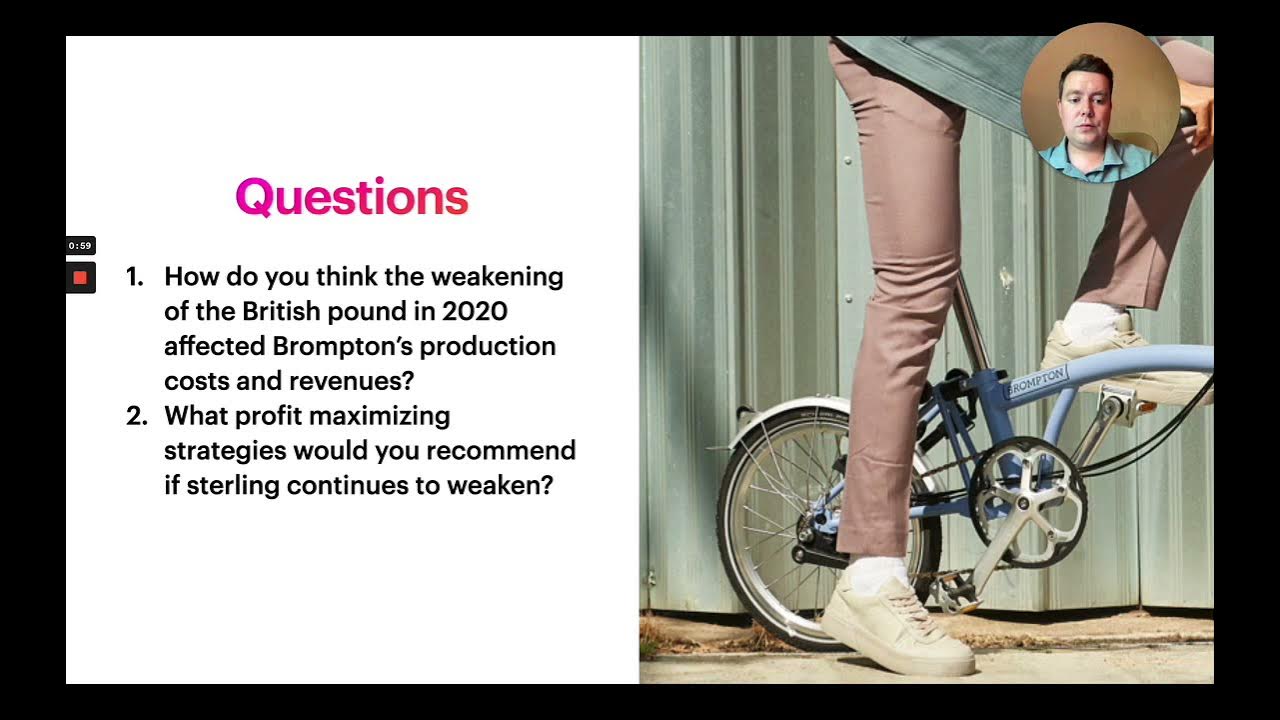 Questions

0:59

1. How do you think the weakening of the British pound in 2020 affected Brompton's production costs and revenues?
2. What profit maximizing strategies would you recommend if sterling continues to weaken?

BROMPTON